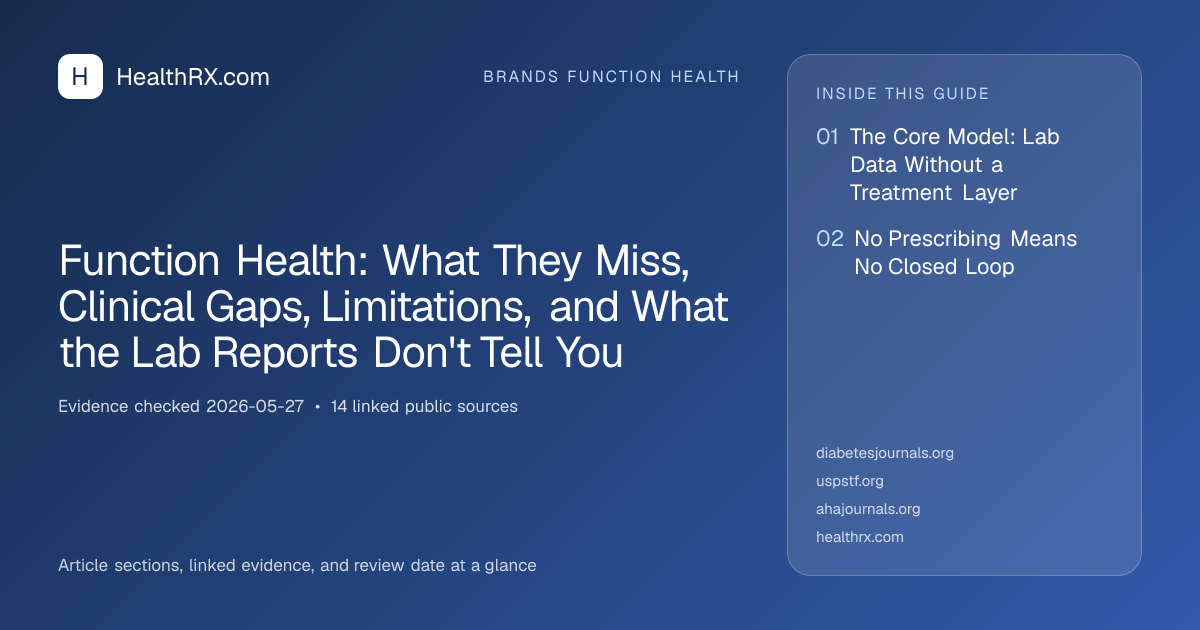 H HealthRX.com

BRANDS FUNCTION HEALTH

Function Health: What They Miss, Clinical Gaps, Limitations, and What the Lab Reports Don't Tell You

Evidence checked 2026-05-27 • 14 linked public sources

Article sections, linked evidence, and review date at a glance

INSIDE THIS GUIDE

01 The Core Model: Lab Data Without a Treatment Layer

02 No Prescribing Means No Closed Loop

diabetesjournals.org
uspstf.org
ahajournals.org
healthrx.com